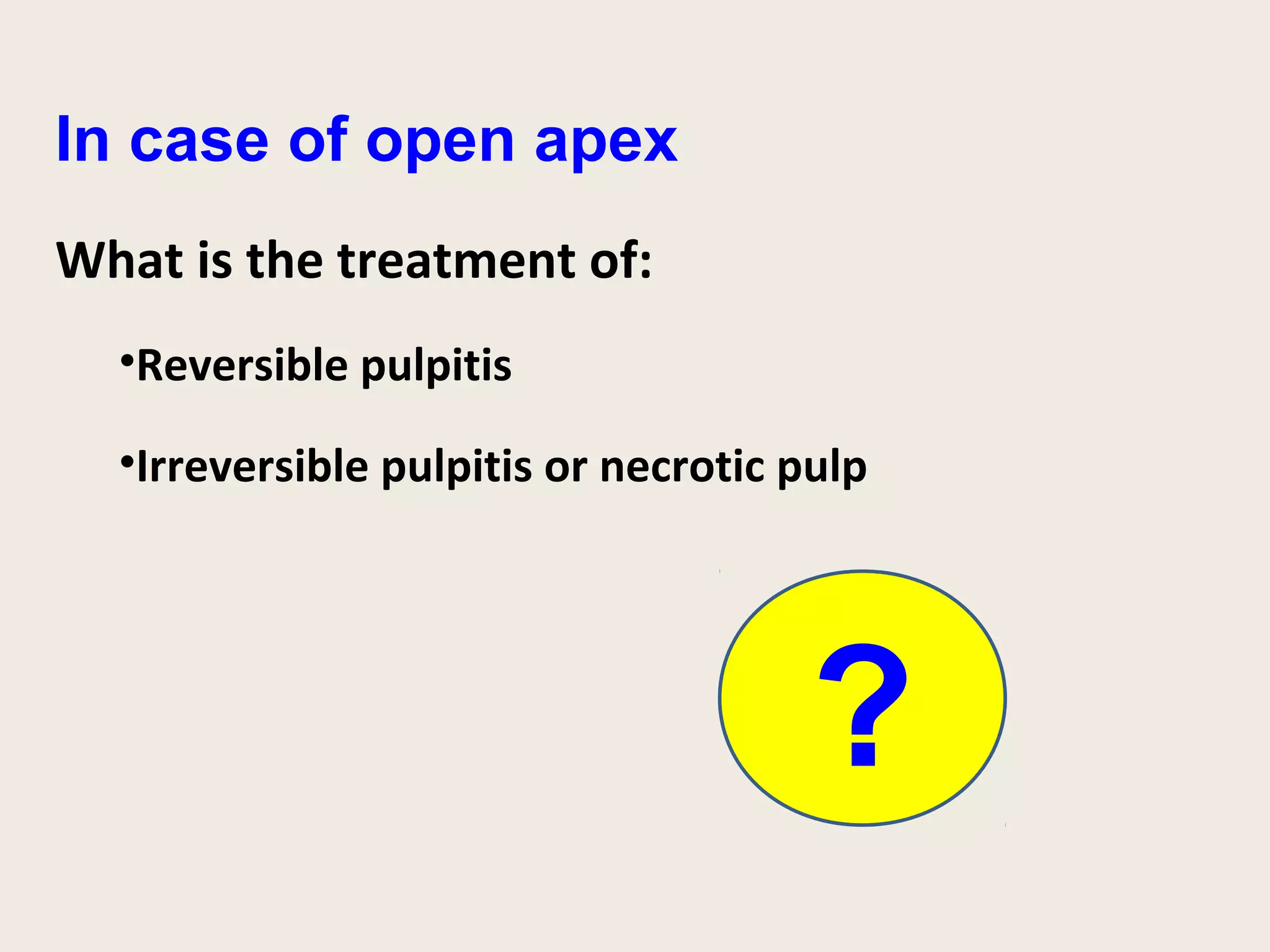 In case of open apex

What is the treatment of:

•Reversible pulpitis

•Irreversible pulpitis or necrotic pulp

?